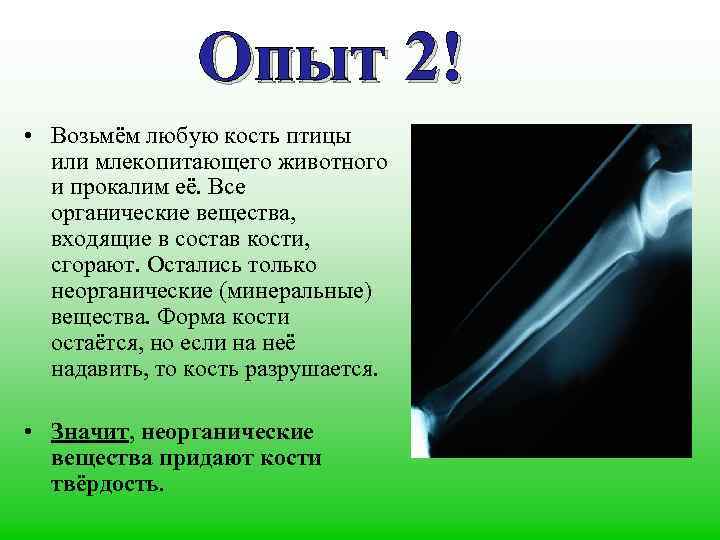 Опыт 2!

• Возьмём любую кость птицы или млекопитающего животного и прокалим её. Все органические вещества, входящие в состав кости, сгорают. Остались только неорганические (минеральные) вещества. Форма кости остаётся, но если на неё надавить, то кость разрушается.

• Значит, неорганические вещества придают кости твёрдость.